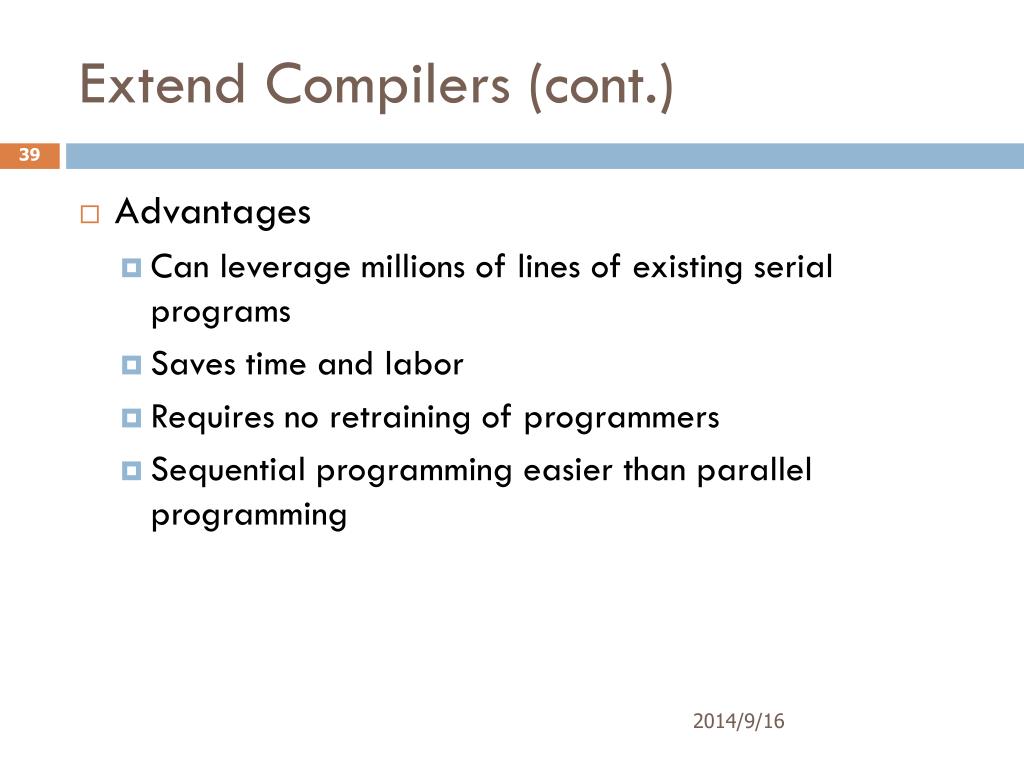 Extend Compilers (cont.)

39

Advantages

Can leverage millions of lines of existing serial programs

Saves time and labor

Requires no retraining of programmers

Sequential programming easier than parallel programming

2014/9/16